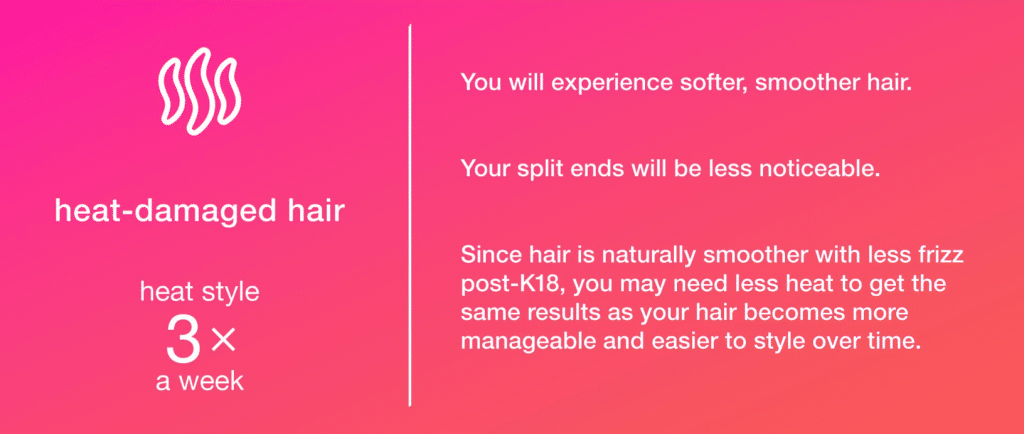 heat-damaged hair

heat style
3×
a week

You will experience softer, smoother hair.

Your split ends will be less noticeable.

Since hair is naturally smoother with less frizz post-K18, you may need less heat to get the same results as your hair becomes more manageable and easier to style over time.